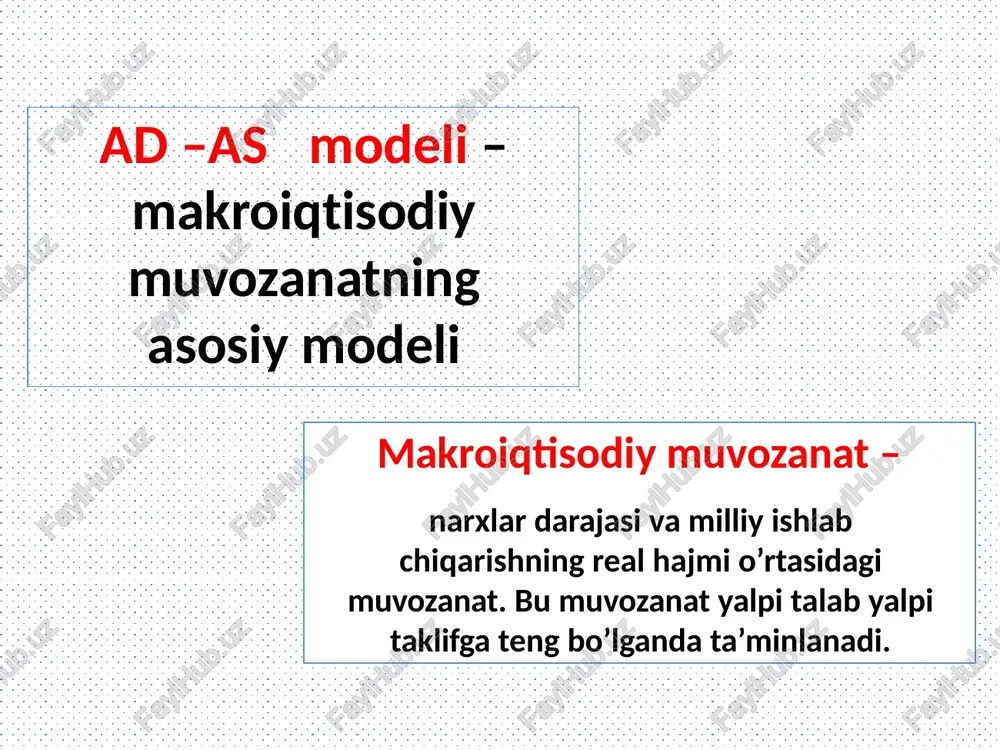 AD –AS modeli – makroiqtisodiy muvozanatning asosiy modeli

Makroiqtisodiy muvozanat –

narxlar darajasi va milliy ishlab chiqarishning real hajmi o’rtasidagi muvozanat. Bu muvozanat yalpi talab yalpi taklifga teng bo’lganda ta’minlanadi.

FaylHub.uz